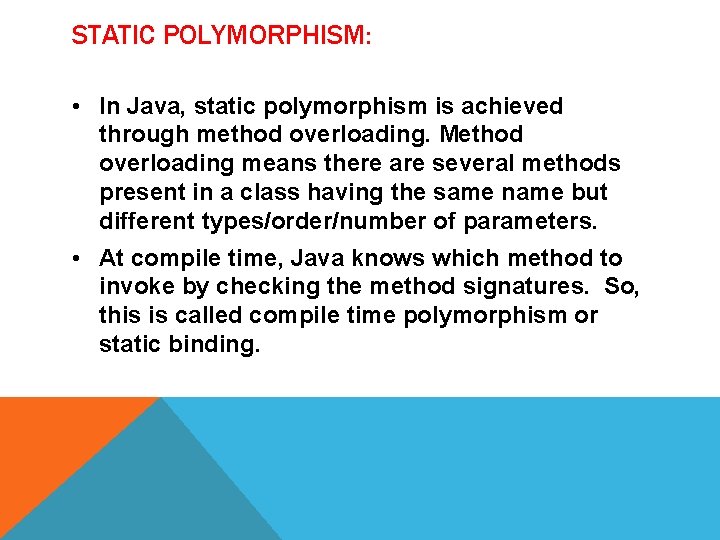 STATIC POLYMORPHISM:

• In Java, static polymorphism is achieved through method overloading. Method overloading means there are several methods present in a class having the same name but different types/order/number of parameters.

• At compile time, Java knows which method to invoke by checking the method signatures. So, this is called compile time polymorphism or static binding.